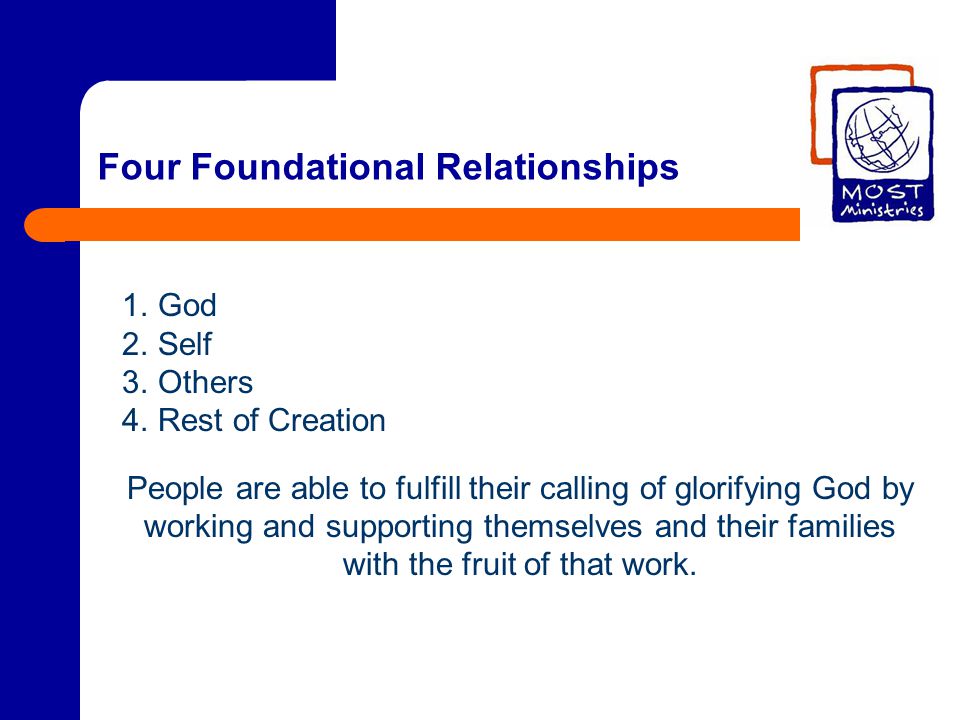 Four Foundational Relationships

MOST
Ministries

1. God
2. Self
3. Others
4. Rest of Creation

People are able to fulfill their calling of glorifying God by working and supporting themselves and their families with the fruit of that work.